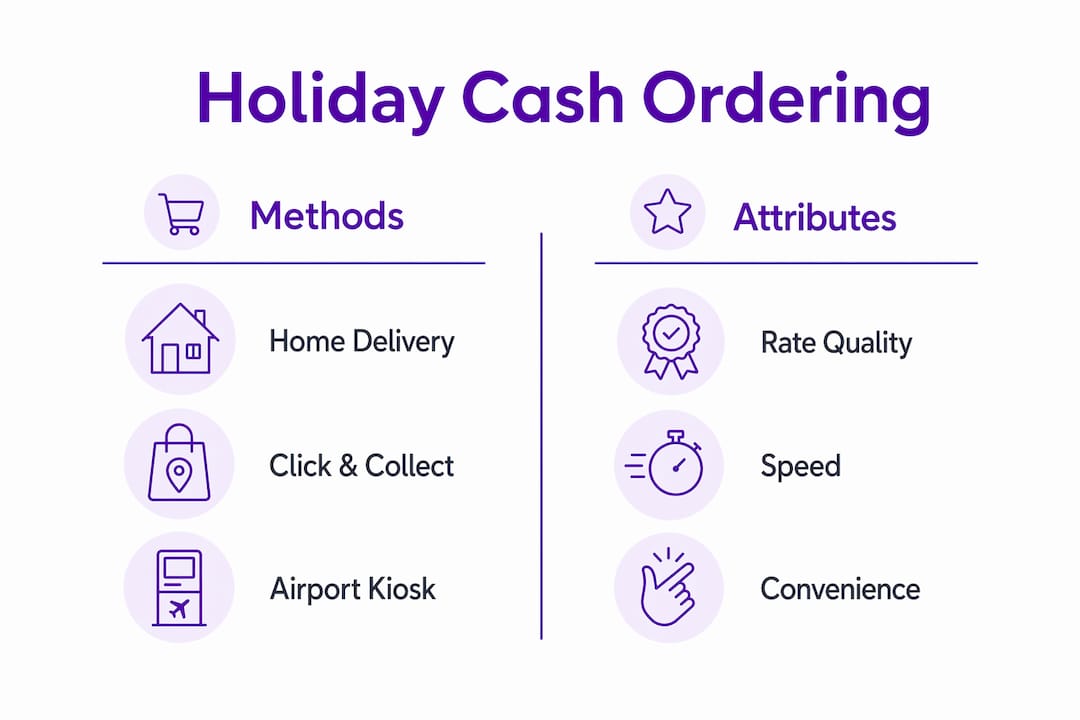 Holiday Cash Ordering

Methods

Home Delivery

Click & Collect

Airport Kiosk

Attributes

Rate Quality

Speed

Convenience